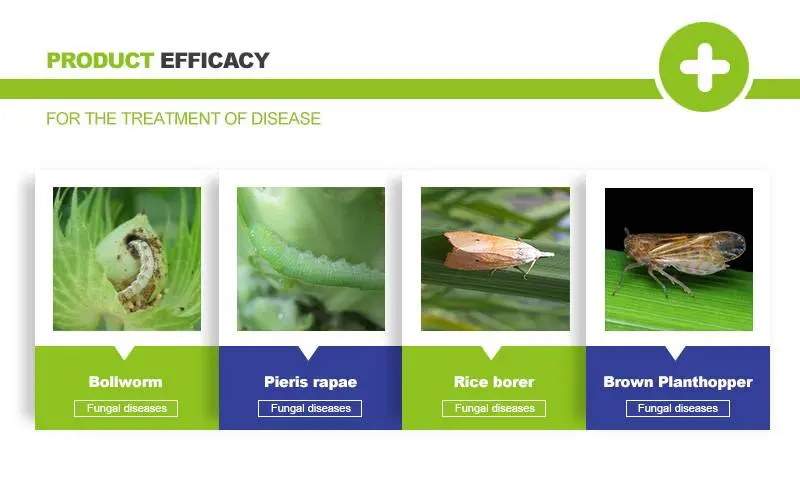 PRODUCT EFFICACY

FOR THE TREATMENT OF DISEASE

Bollworm
Fungal diseases

Pieris rapae
Fungal diseases

Rice borer
Fungal diseases

Brown Planthopper
Fungal diseases